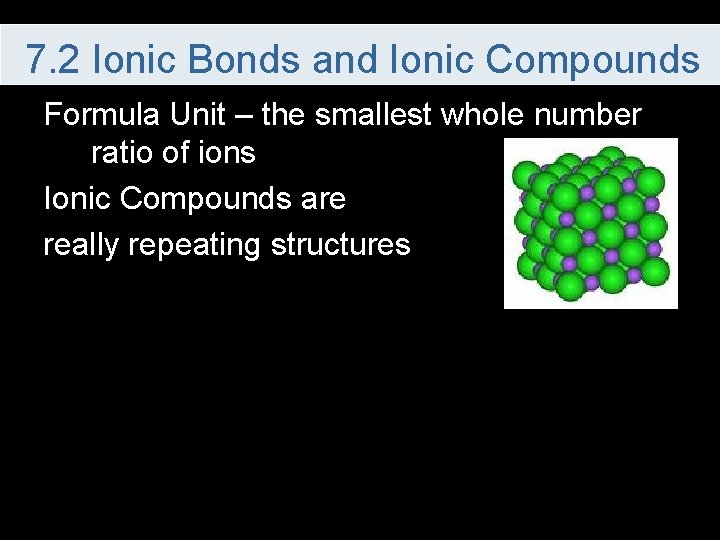 7.2 Ionic Bonds and Ionic Compounds

Formula Unit – the smallest whole number ratio of ions

Ionic Compounds are

really repeating structures